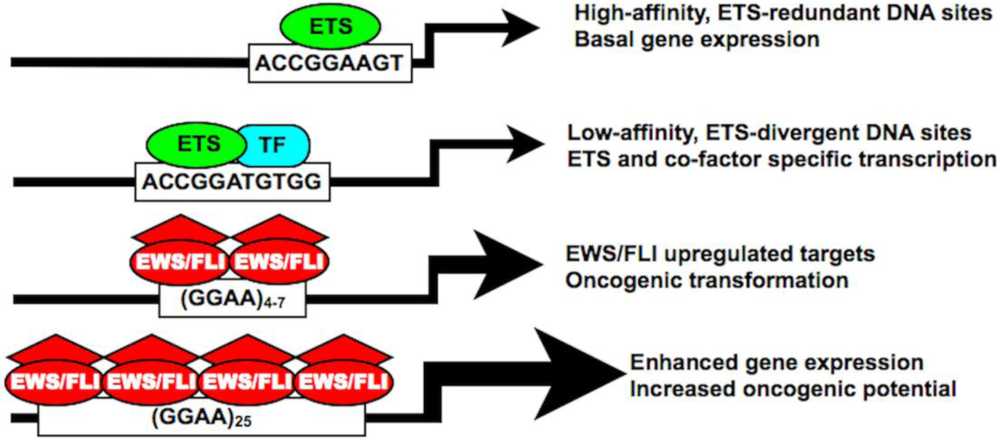 ETS
ACCGGAAGT
High-affinity, ETS-redundant DNA sites
Basal gene expression

ETS TF
ACCGGATGTGG
Low-affinity, ETS-divergent DNA sites
ETS and co-factor specific transcription

EWS/FLI EWS/FLI
$(GGAA)_{4-7}$
EWS/FLI upregulated targets
Oncogenic transformation

EWS/FLI EWS/FLI EWS/FLI EWS/FLI
$(GGAA)_{25}$
Enhanced gene expression
Increased oncogenic potential